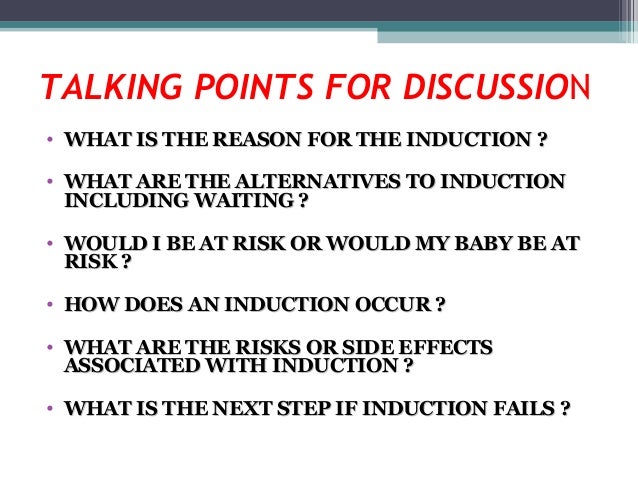 TALKING POINTS FOR DISCUSSION

• WHAT IS THE REASON FOR THE INDUCTION ?

• WHAT ARE THE ALTERNATIVES TO INDUCTION INCLUDING WAITING ?

• WOULD I BE AT RISK OR WOULD MY BABY BE AT RISK ?

• HOW DOES AN INDUCTION OCCUR ?

• WHAT ARE THE RISKS OR SIDE EFFECTS ASSOCIATED WITH INDUCTION ?

• WHAT IS THE NEXT STEP IF INDUCTION FAILS ?